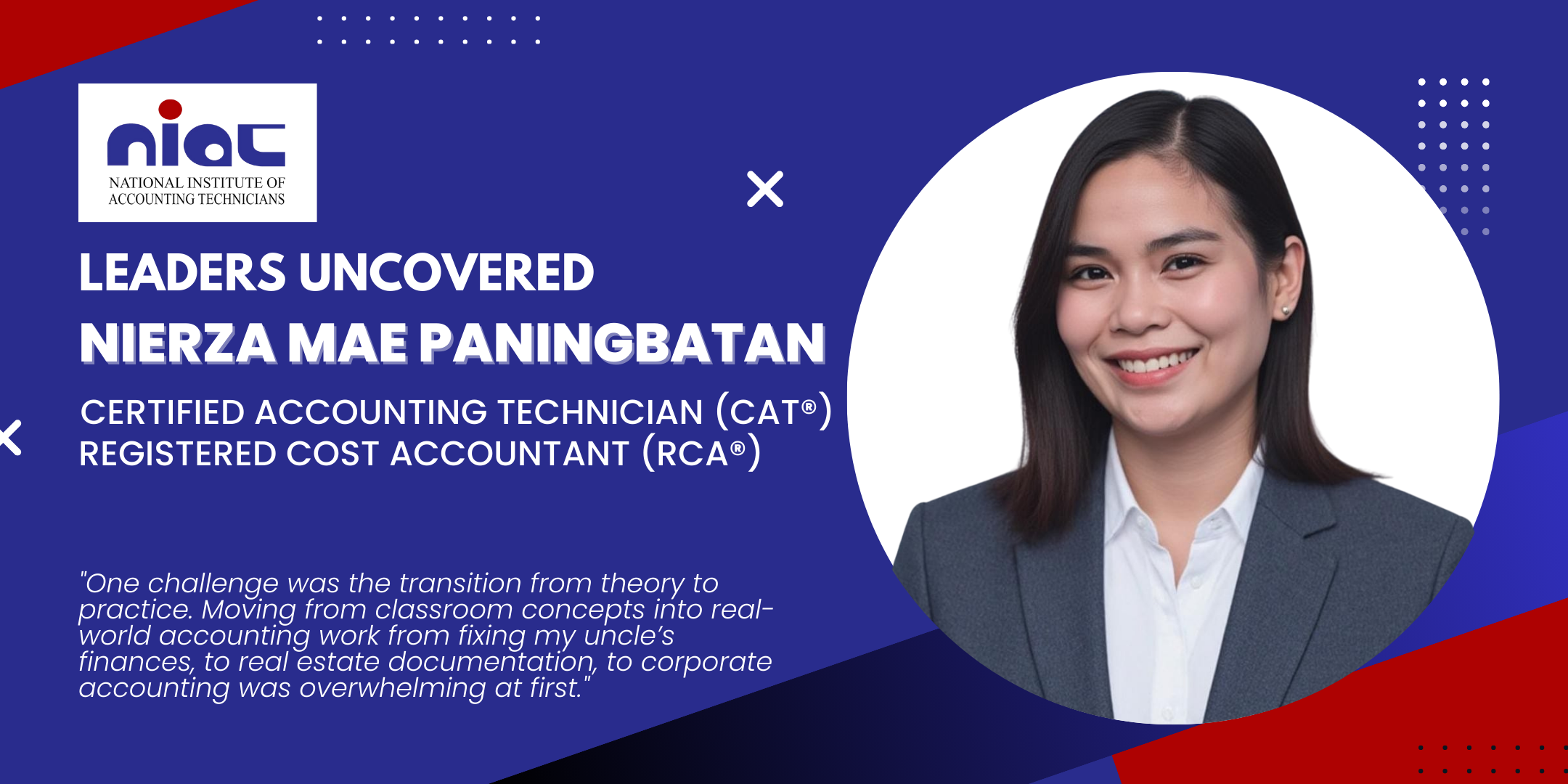 niat
NATIONAL INSTITUTE OF ACCOUNTING TECHNICIANS

LEADERS UNCOVERED
NIERZA MAE PANINGBATAN

CERTIFIED ACCOUNTING TECHNICIAN (CAT®)
REGISTERED COST ACCOUNTANT (RCA®)

"One challenge was the transition from theory to practice. Moving from classroom concepts into real-world accounting work from fixing my uncle's finances, to real estate documentation, to corporate accounting was overwhelming at first."